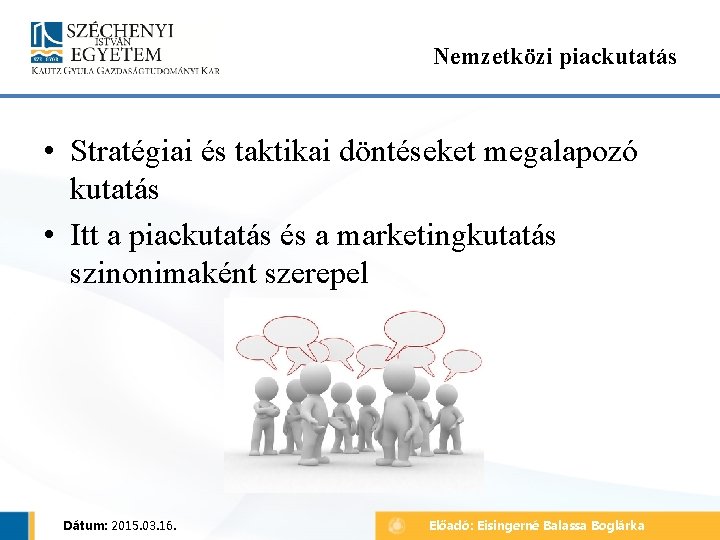 SZÉCHENYI ISTVÁN EGYETEM
KAUTZ GYULA GAZDASÁGTUDOMÁNYI KAR

Nemzetközi piackutatás

• Stratégiai és taktikai döntéseket megalapozó kutatás
• Itt a piackutatás és a marketingkutatás szinonimaként szerepel

Dátum: 2015.03.16.

Előadó: Eisingerné Balassa Boglárka